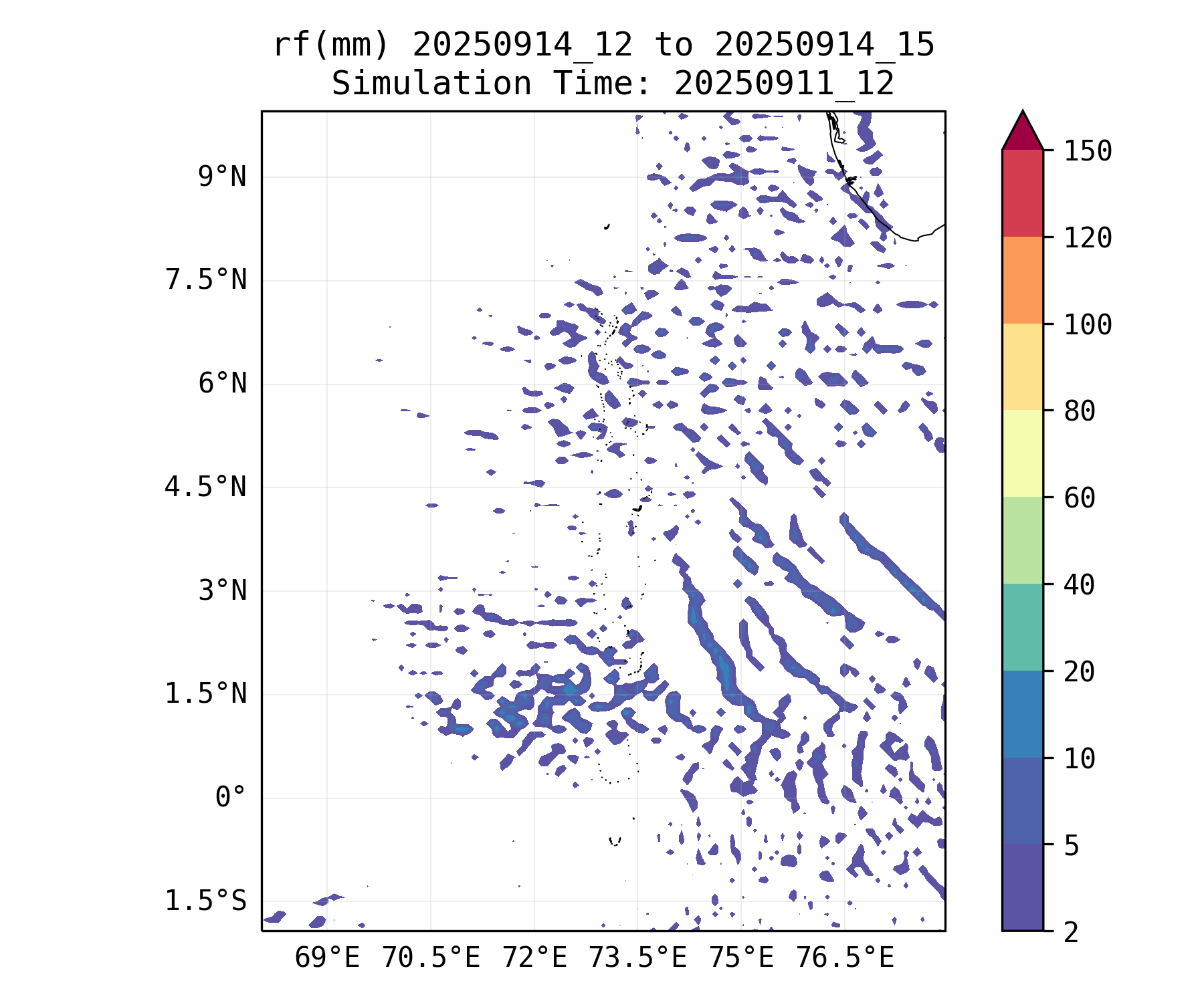 rf(mm) 20250914_12 to 20250914_15
Simulation Time: 20250911_12

9°N
7.5°N
6°N
4.5°N
3°N
1.5°N
0°
1.5°S

69°E 70.5°E 72°E 73.5°E 75°E 76.5°E

150
120
100
80
60
40
20
10
5
2